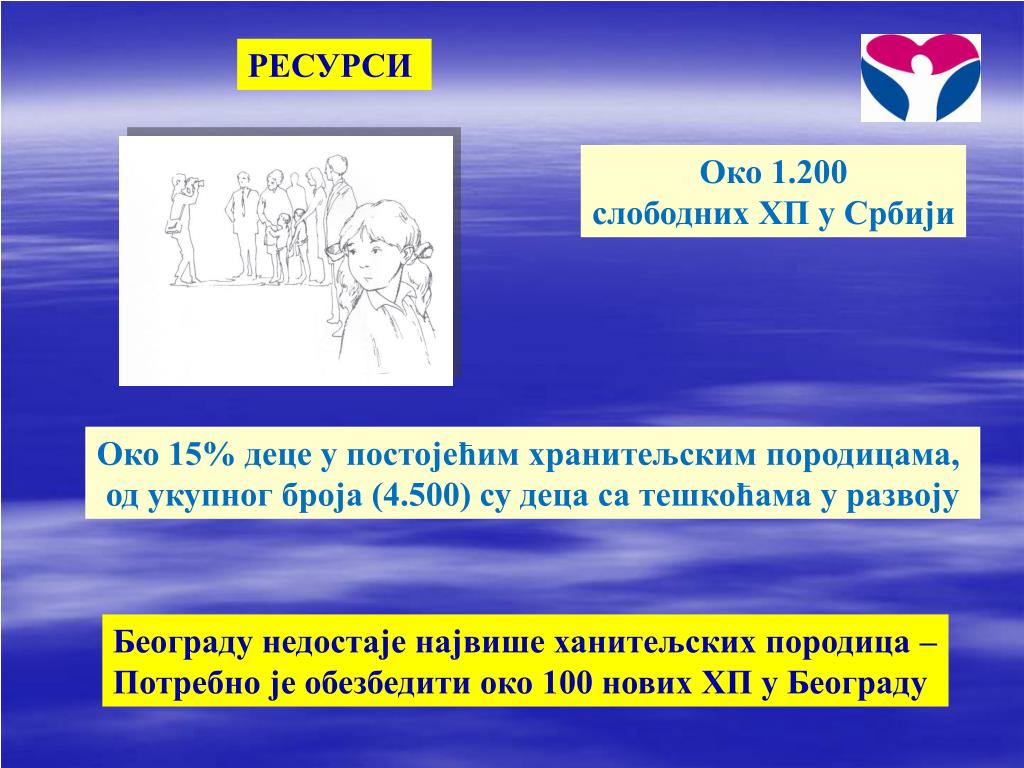 РЕСУРСИ

Око 1.200
слободних ХП у Србији

Око 15% деце у постојећим хранитељским породицама, од укупног броја (4.500) су деца са тешкоћама у развоју

Београду недостаје највише ханитељских породица – Потребно је обезбедити око 100 нових ХП у Београду